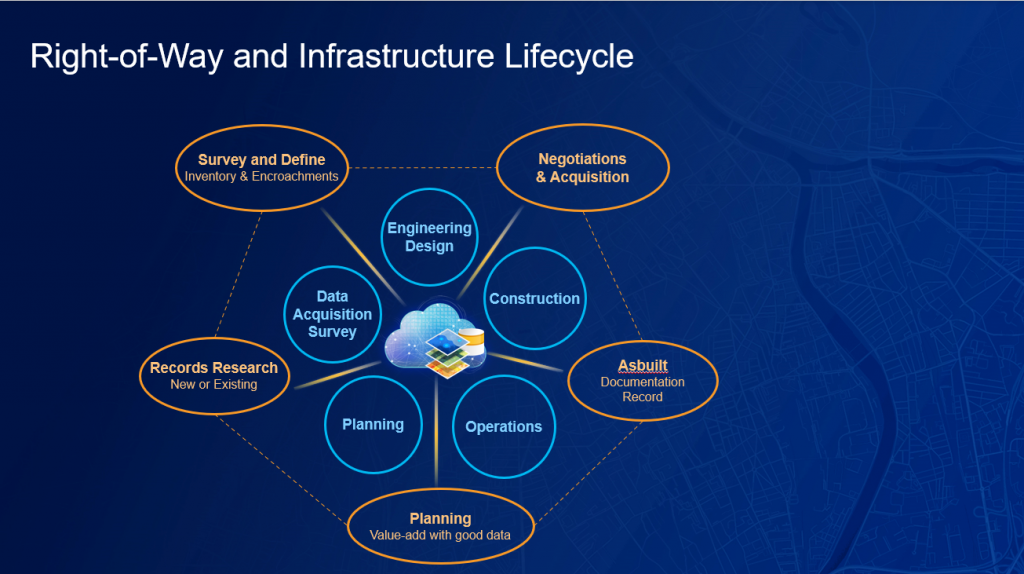 Right-of-Way and Infrastructure Lifecycle

Survey and Define
Inventory & Encroachments

Negotiations & Acquisition

Engineering Design

Data Acquisition Survey

Construction

Records Research
New or Existing

Asbuilt
Documentation Record

Planning

Operations

Planning
Value-add with good data